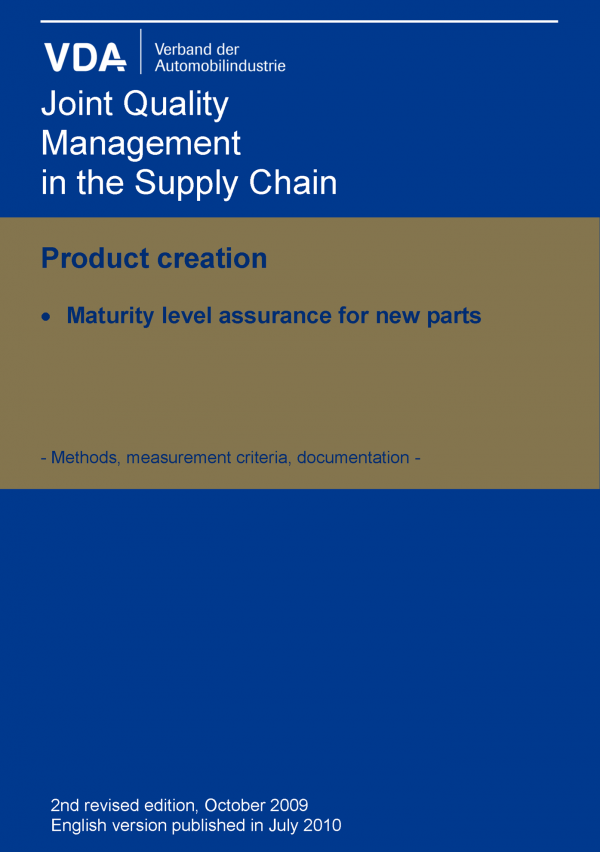 VDA
Verband der Automobilindustrie

Joint Quality Management in the Supply Chain

Product creation

• Maturity level assurance for new parts

- Methods, measurement criteria, documentation -

2nd revised edition, October 2009
English version published in July 2010